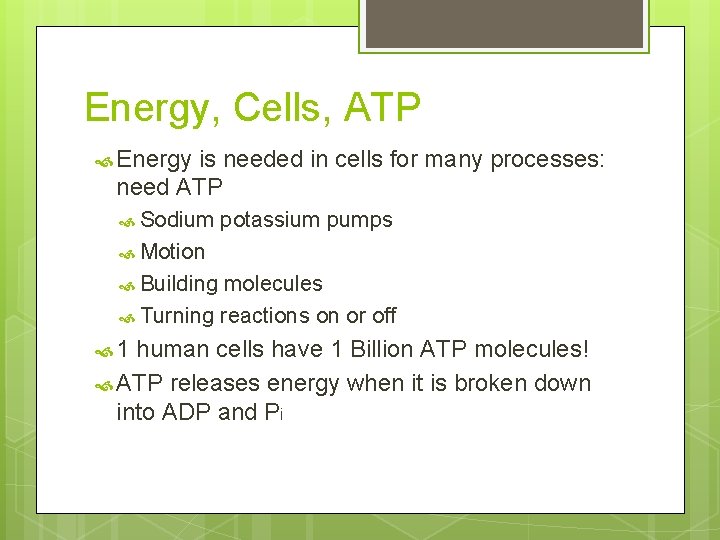 Energy, Cells, ATP

Energy is needed in cells for many processes: need ATP

Sodium potassium pumps

Motion

Building molecules

Turning reactions on or off

1 human cells have 1 Billion ATP molecules!

ATP releases energy when it is broken down into ADP and $P_i$